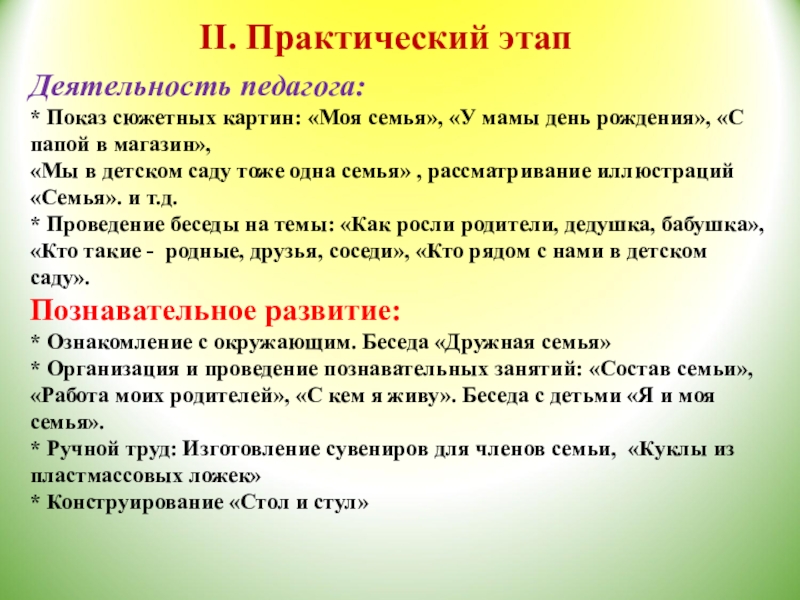 II. Практический этап

Деятельность педагога:

* Показ сюжетных картин: «Моя семья», «У мамы день рождения», «С папой в магазин»,
«Мы в детском саду тоже одна семья» , рассматривание иллюстраций «Семья». и т.д.
* Проведение беседы на темы: «Как росли родители, дедушка, бабушка», «Кто такие - родные, друзья, соседи», «Кто рядом с нами в детском саду».

Познавательное развитие:

* Ознакомление с окружающим. Беседа «Дружная семья»
* Организация и проведение познавательных занятий: «Состав семьи», «Работа моих родителей», «С кем я живу». Беседа с детьми «Я и моя семья».
* Ручной труд: Изготовление сувениров для членов семьи, «Куклы из пластмассовых ложек»
* Конструирование «Стол и стул»